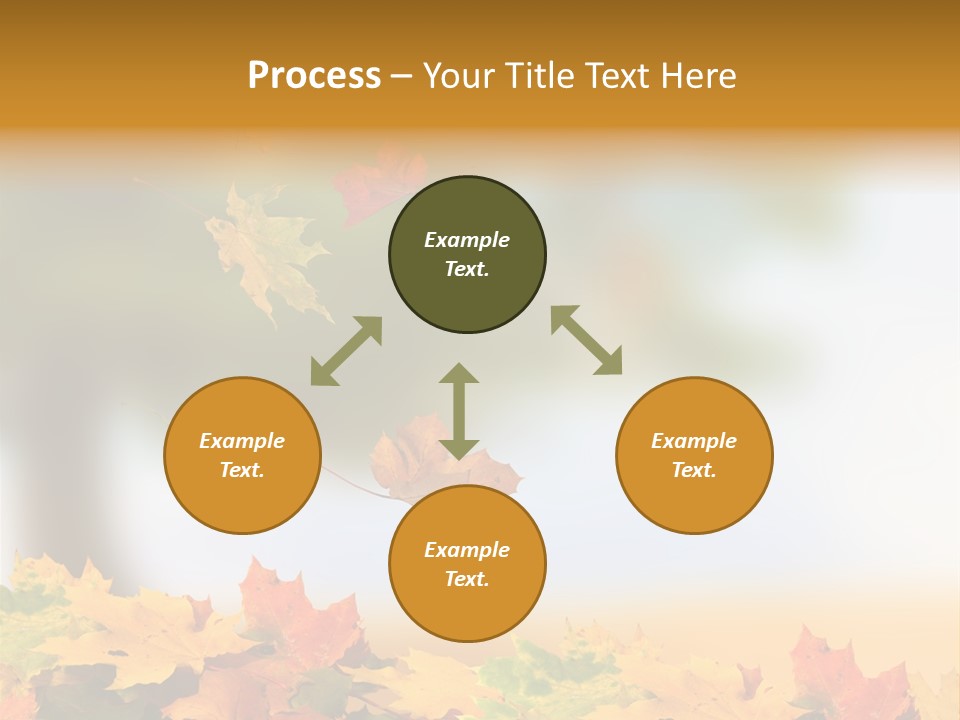 Process – Your Title Text Here

Example Text.

Example Text.

Example Text.

Example Text.